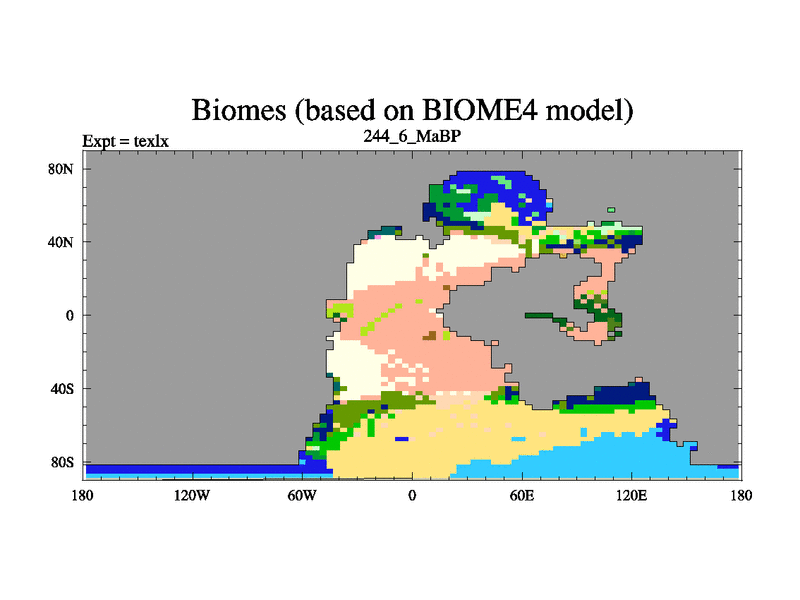 Biomes (based on BIOME4 model)
Expt = texlx
244_6_MaBP

80N
40N
0
40S
80S

180
120W
60W
0
60E
120E
180